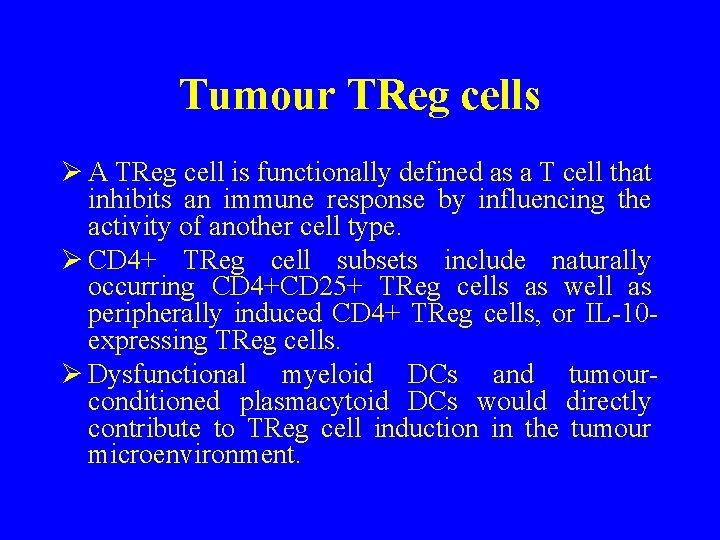 Tumour TReg cells

➢ A TReg cell is functionally defined as a T cell that inhibits an immune response by influencing the activity of another cell type.

➢ CD4+ TReg cell subsets include naturally occurring CD4+CD25+ TReg cells as well as peripherally induced CD4+ TReg cells, or IL-10-expressing TReg cells.

➢ Dysfunctional myeloid DCs and tumour-conditioned plasmacytoid DCs would directly contribute to TReg cell induction in the tumour microenvironment.